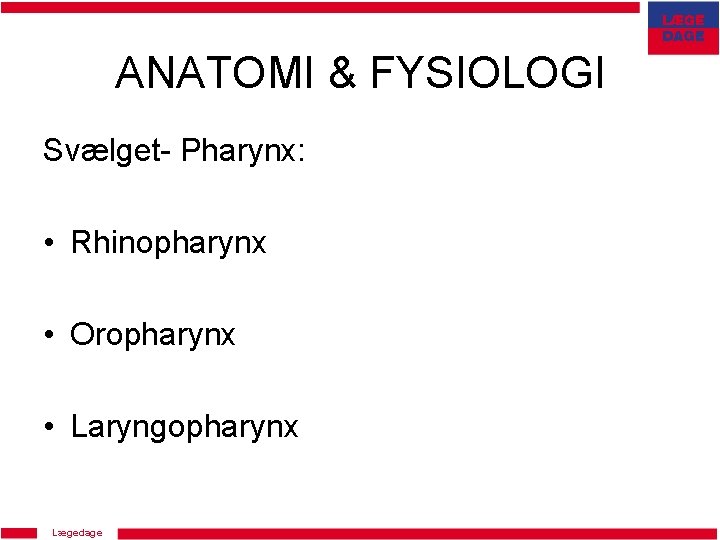 LÆGE DAGE

ANATOMI & FYSIOLOGI

Svælget- Pharynx:

• Rhinopharynx

• Oropharynx

• Laryngopharynx

Lægedage